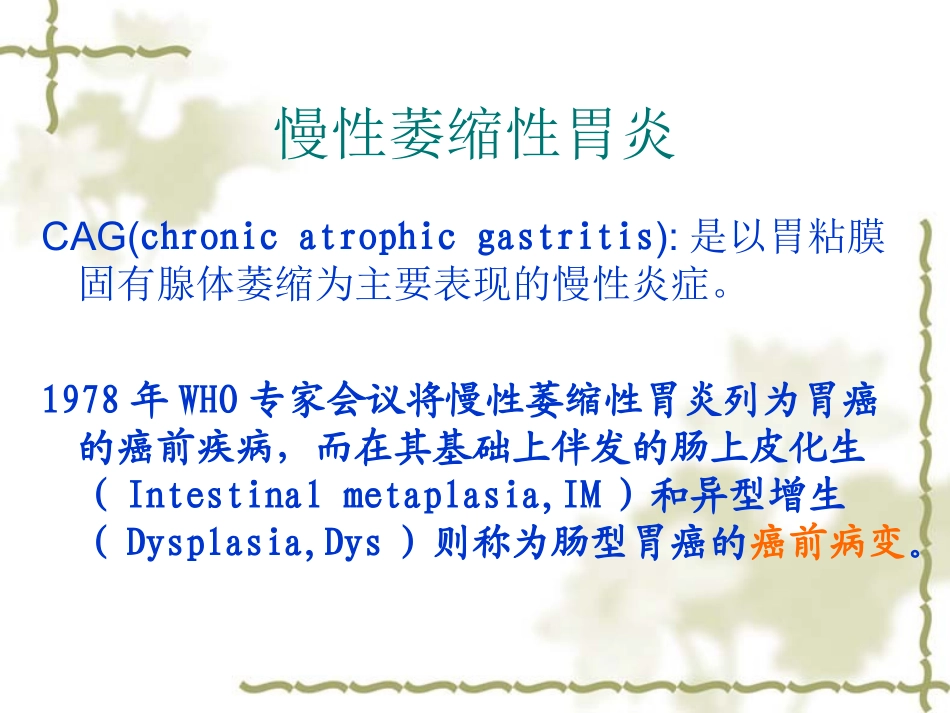 慢性萎缩性胃炎

CAG(chronic atrophic gastritis): 是以胃粘膜固有腺体萎缩为主要表现的慢性炎症。

1978 年 WHO 专家会议将慢性萎缩性胃炎列为胃癌的癌前疾病，而在其基础上伴发的肠上皮化生（ Intestinal metaplasia,IM ）和异型增生（ Dysplasia,Dys ）则称为肠型胃癌的癌前病变。